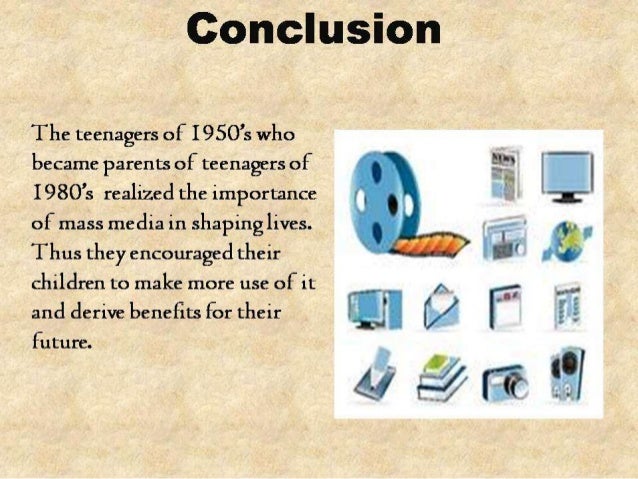 Conclusion

The teenagers of 1950's who became parents of teenagers of 1980's realized the importance of mass media in shaping lives. Thus they encouraged their children to make more use of it and derive benefits for their future.

NEWS